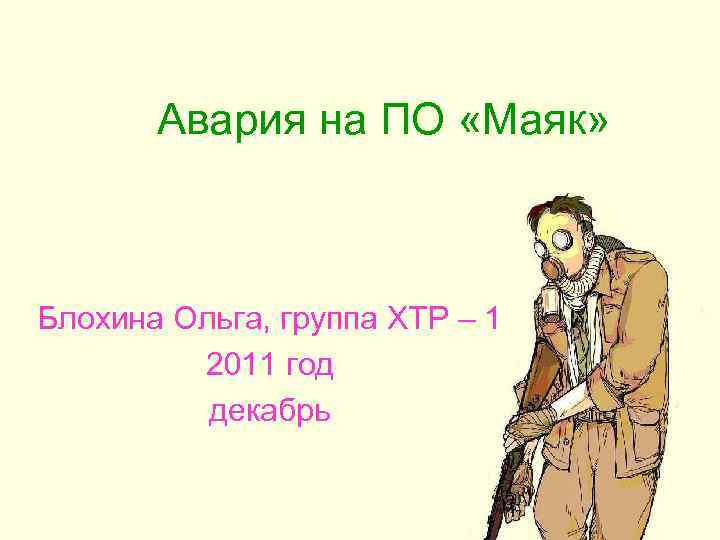 Авария на ПО «Маяк»

Блохина Ольга, группа ХТР – 1
2011 год
декабрь